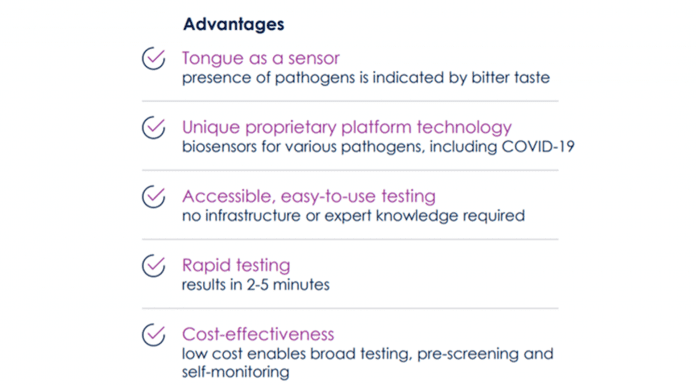 Advantages

Tongue as a sensor
presence of pathogens is indicated by bitter taste

Unique proprietary platform technology
biosensors for various pathogens, including COVID-19

Accessible, easy-to-use testing
no infrastructure or expert knowledge required

Rapid testing
results in 2-5 minutes

Cost-effectiveness
low cost enables broad testing, pre-screening and self-monitoring